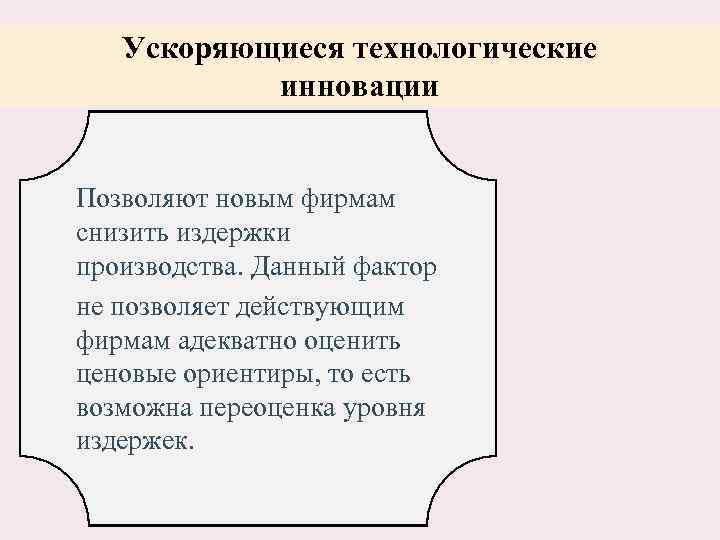 Ускоряющиеся технологические инновации

Позволяют новым фирмам снизить издержки производства. Данный фактор не позволяет действующим фирмам адекватно оценить ценовые ориентиры, то есть возможна переоценка уровня издержек.